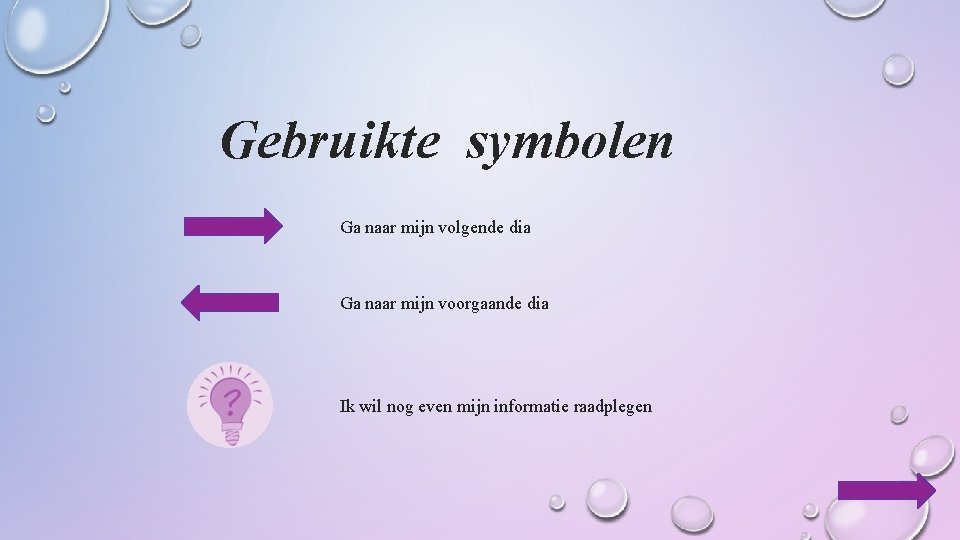 Gebruikte symbolen

Ga naar mijn volgende dia

Ga naar mijn voorgaande dia

?

Ik wil nog even mijn informatie raadplegen